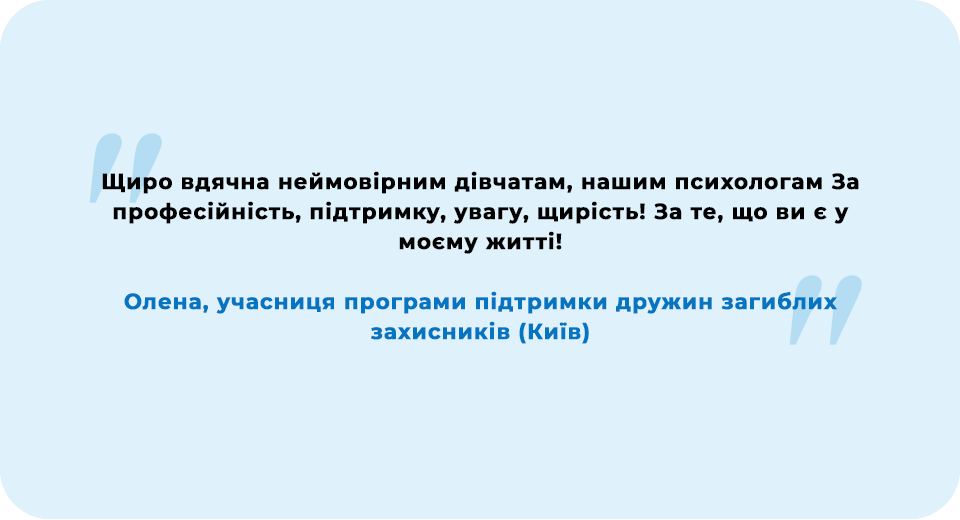 Щиро вдячна неймовірним дівчатам, нашим психологам За професійність, підтримку, увагу, щирість! За те, що ви є у моєму житті!

Олена, учасниця програми підтримки дружин загиблих захисників (Київ)